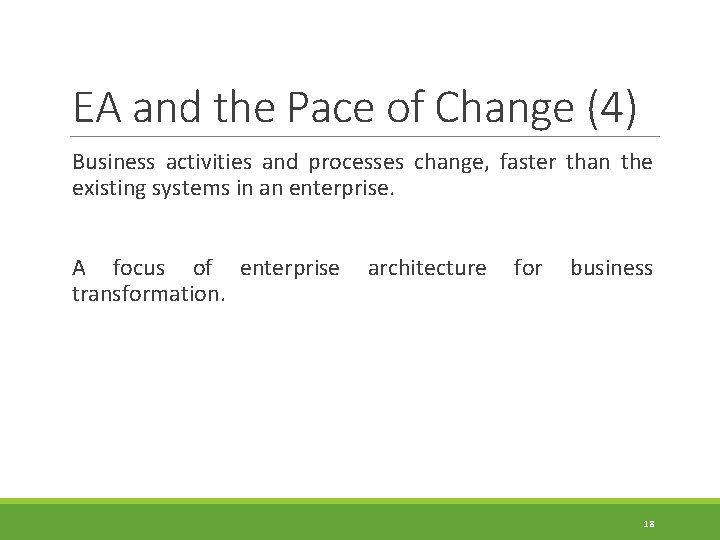 EA and the Pace of Change (4)

Business activities and processes change, faster than the existing systems in an enterprise.

A focus of enterprise architecture for business transformation.

18